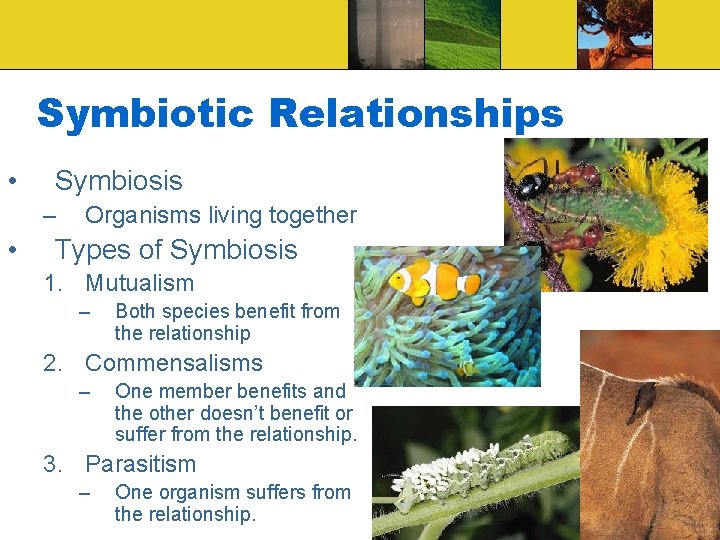 Symbiotic Relationships

• Symbiosis
– Organisms living together
• Types of Symbiosis
1. Mutualism
– Both species benefit from the relationship
2. Commensalisms
– One member benefits and the other doesn't benefit or suffer from the relationship.
3. Parasitism
– One organism suffers from the relationship.